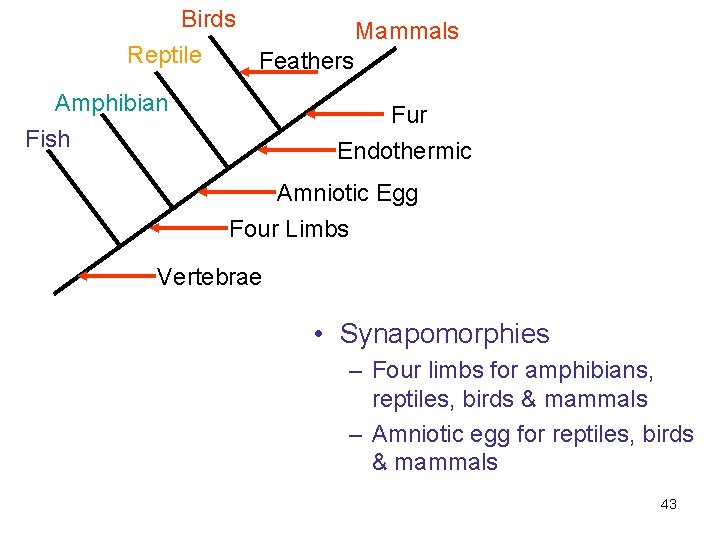 Birds
Mammals
Reptile
Feathers
Amphibian
Fur
Fish
Endothermic
Amniotic Egg
Four Limbs
Vertebrae

• Synapomorphies
– Four limbs for amphibians, reptiles, birds & mammals
– Amniotic egg for reptiles, birds & mammals

43